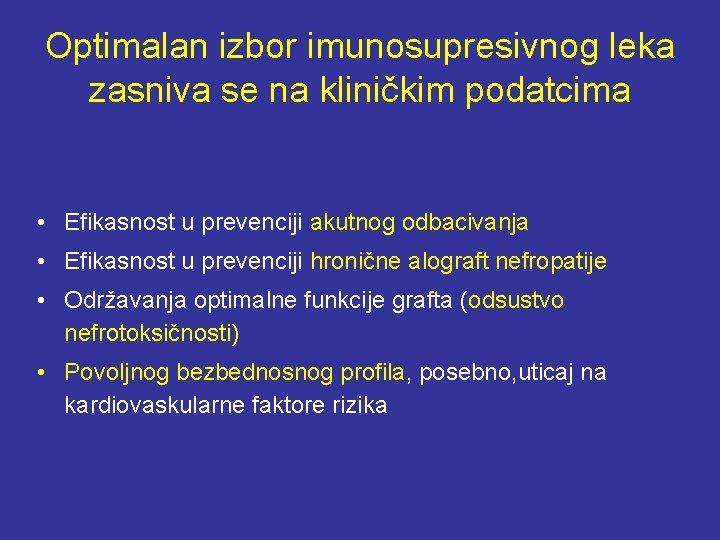 Optimalan izbor imunosupresivnog leka zasniva se na kliničkim podatcima

• Efikasnost u prevenciji akutnog odbacivanja
• Efikasnost u prevenciji hronične alograft nefropatije
• Održavanja optimalne funkcije grafta (odsustvo nefrotoksičnosti)
• Povoljnog bezbednosnog profila, posebno,uticaj na kardiovaskularne faktore rizika